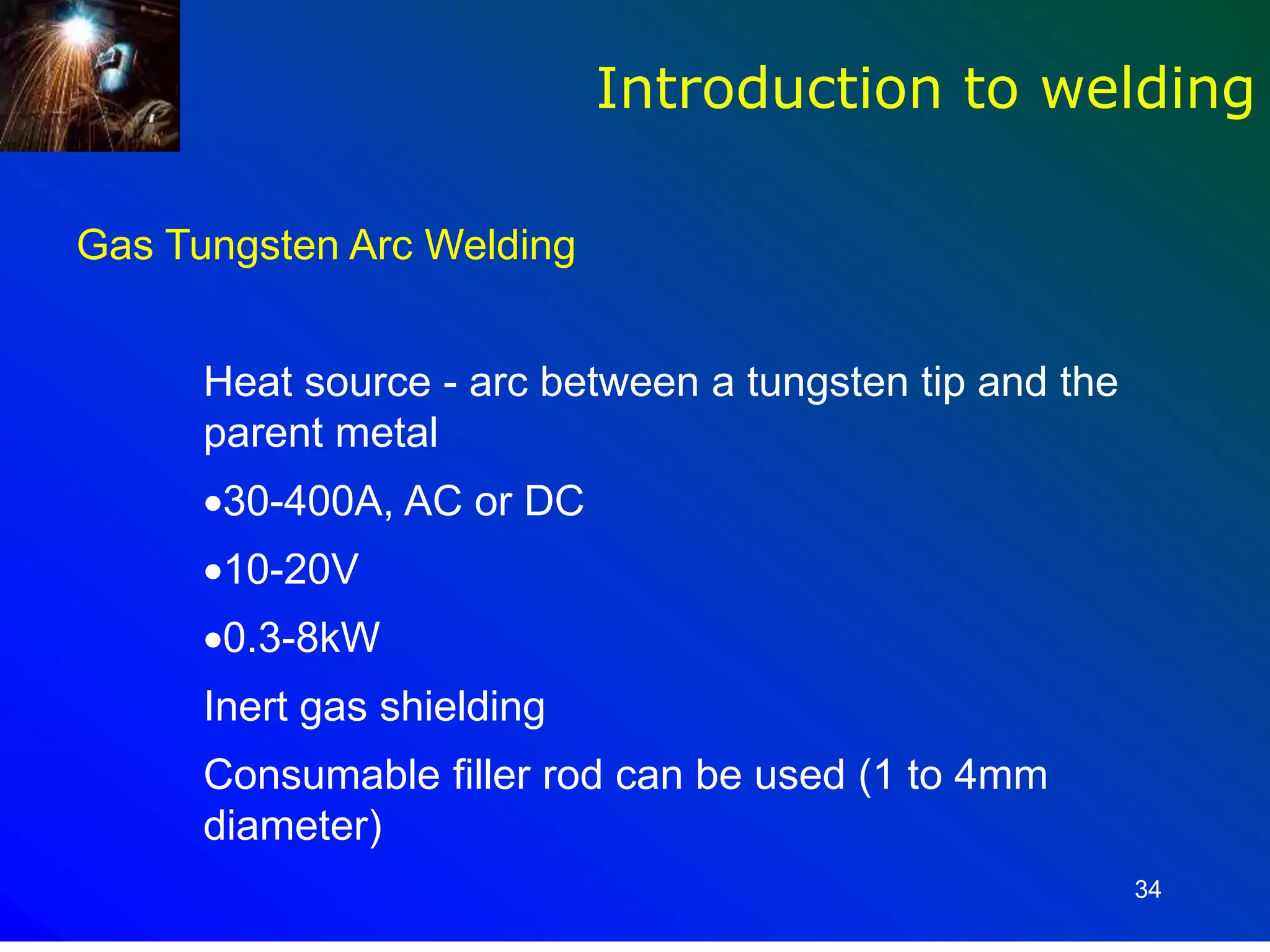 Introduction to welding

Gas Tungsten Arc Welding

Heat source - arc between a tungsten tip and the parent metal

•30-400A, AC or DC

•10-20V

•0.3-8kW

Inert gas shielding

Consumable filler rod can be used (1 to 4mm diameter)

34